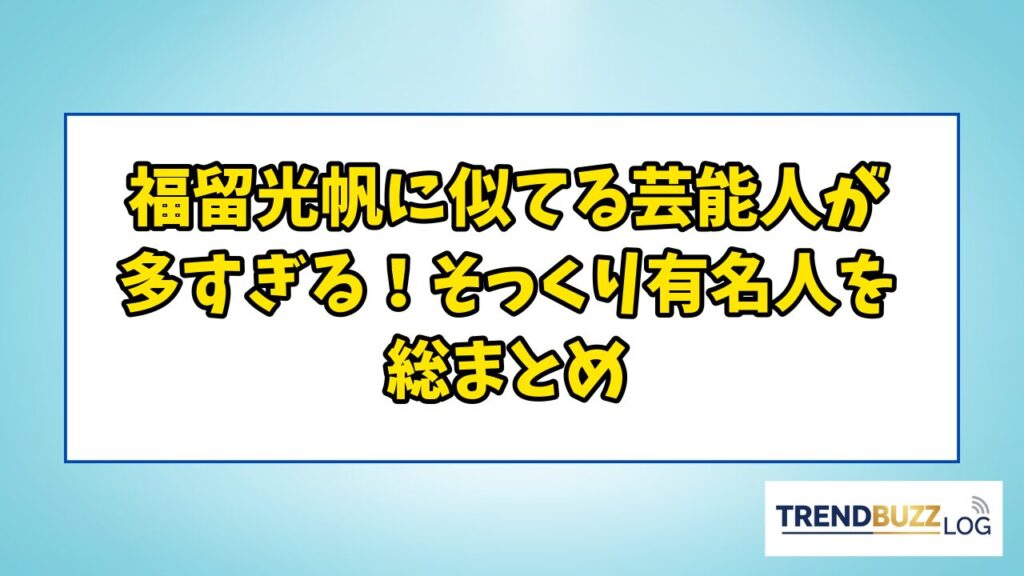 福留光帆に似てる芸能人が多すぎる！そっくり有名人を総まとめ

TRENDBUZZ LOG